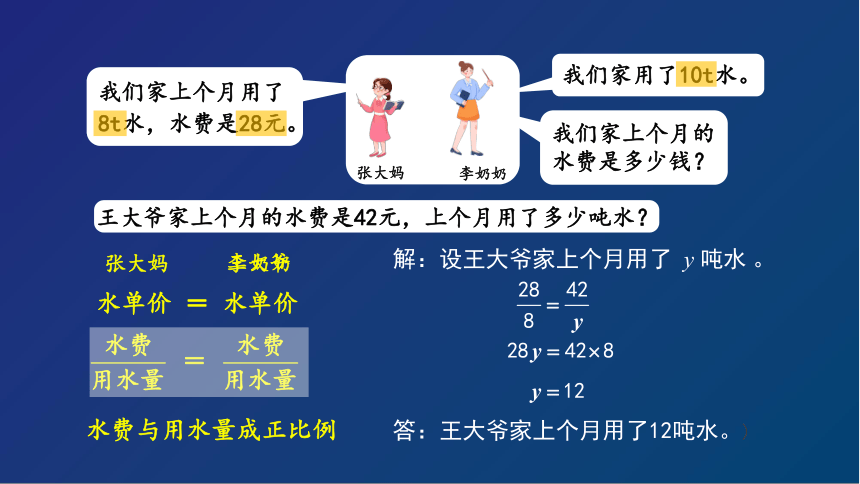 我们家上个月用了8t水，水费是28元。

张大妈

李奶奶

我们家用了10t水。

我们家上个月的水费是多少钱？

王大爷家上个月的水费是42元，上个月用了多少吨水？

张大妈　　李奶奶

水单价 = 水单价

$\frac{水费}{用水量} = \frac{水费}{用水量}$

水费与用水量成正比例

解：设王大爷家上个月用了 $y$ 吨水。

$\frac{28}{8} = \frac{42}{y}$

$28y = 42 \times 8$

$y = 12$

答：王大爷家上个月用了12吨水。